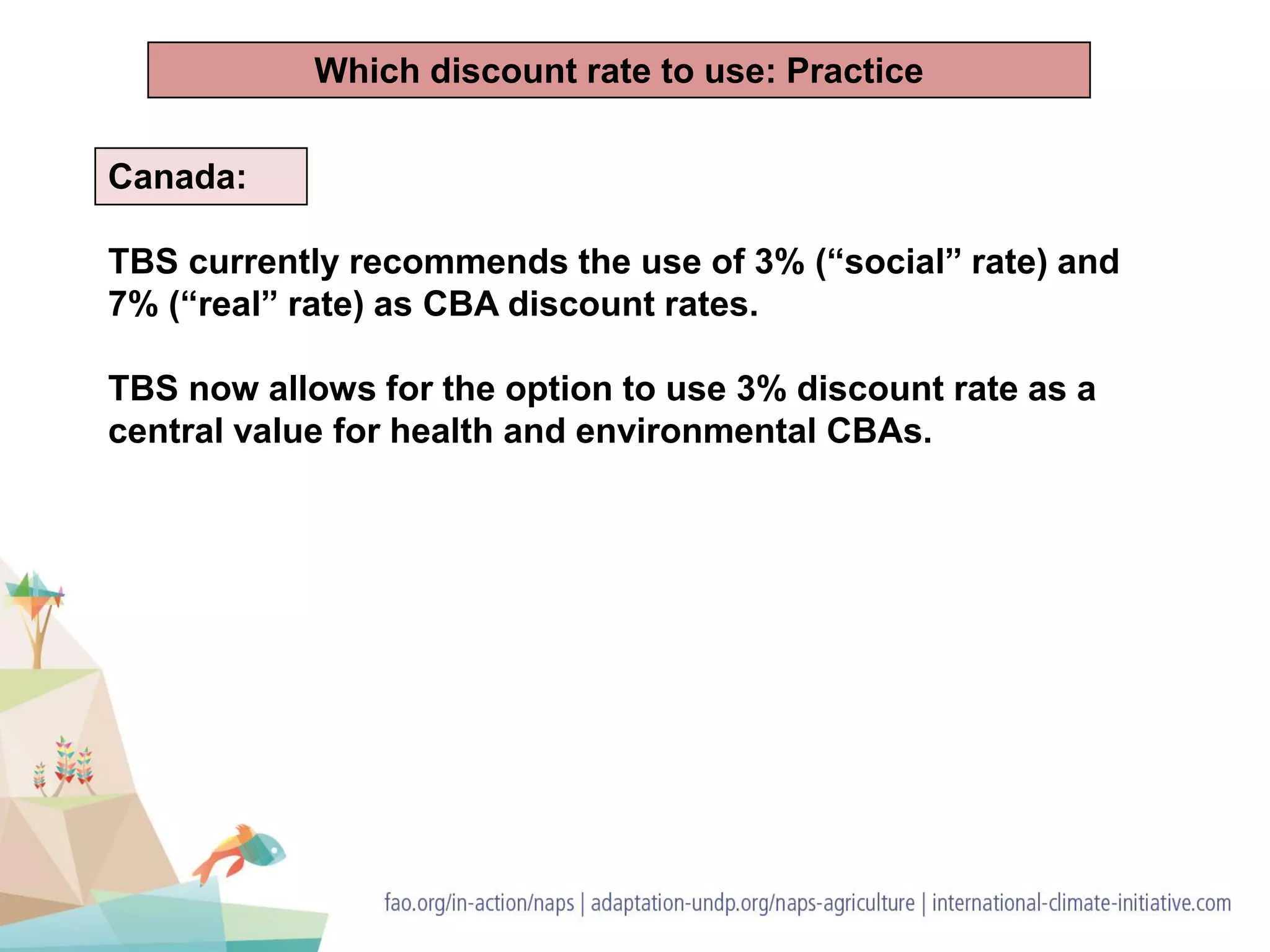 Which discount rate to use: Practice

Canada:

TBS currently recommends the use of 3% (“social” rate) and 7% (“real” rate) as CBA discount rates.

TBS now allows for the option to use 3% discount rate as a central value for health and environmental CBAs.

fao.org/in-action/naps | adaptation-undp.org/naps-agriculture | international-climate-initiative.com